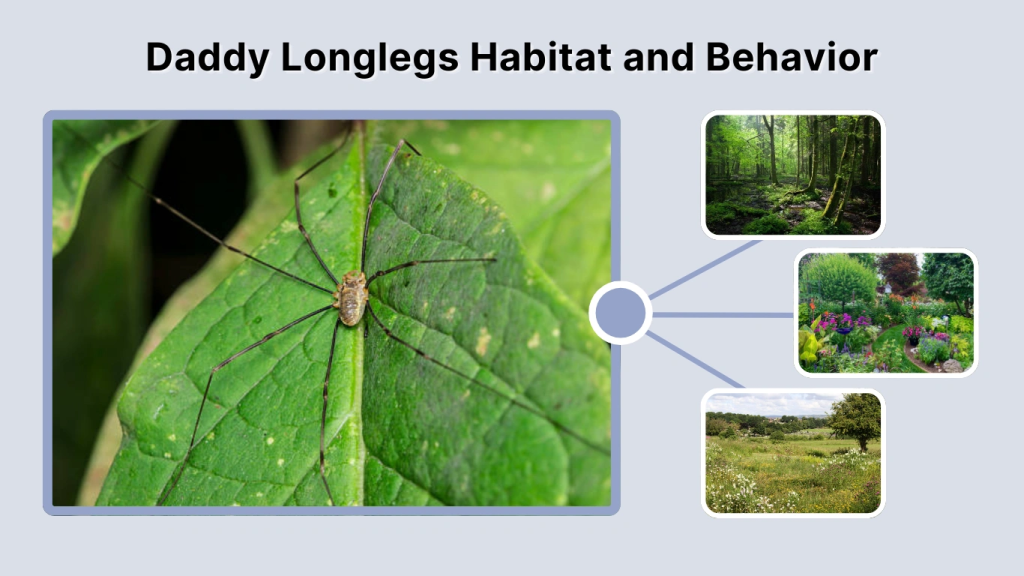 Daddy Longlegs Habitat and Behavior